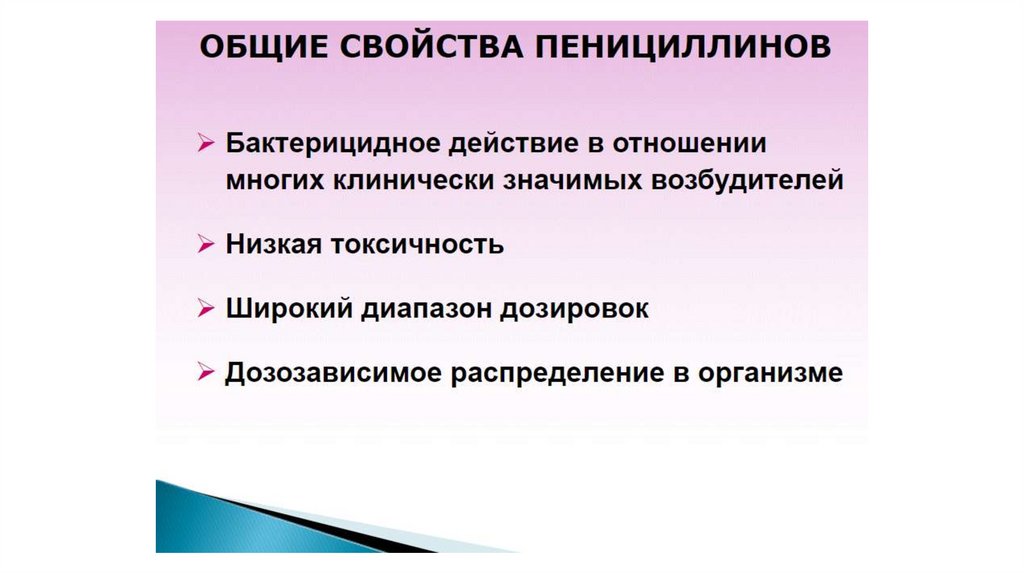 ОБЩИЕ СВОЙСТВА ПЕНИЦИЛЛИНОВ

➢ Бактерицидное действие в отношении многих клинически значимых возбудителей

➢ Низкая токсичность

➢ Широкий диапазон дозировок

➢ Дозозависимое распределение в организме